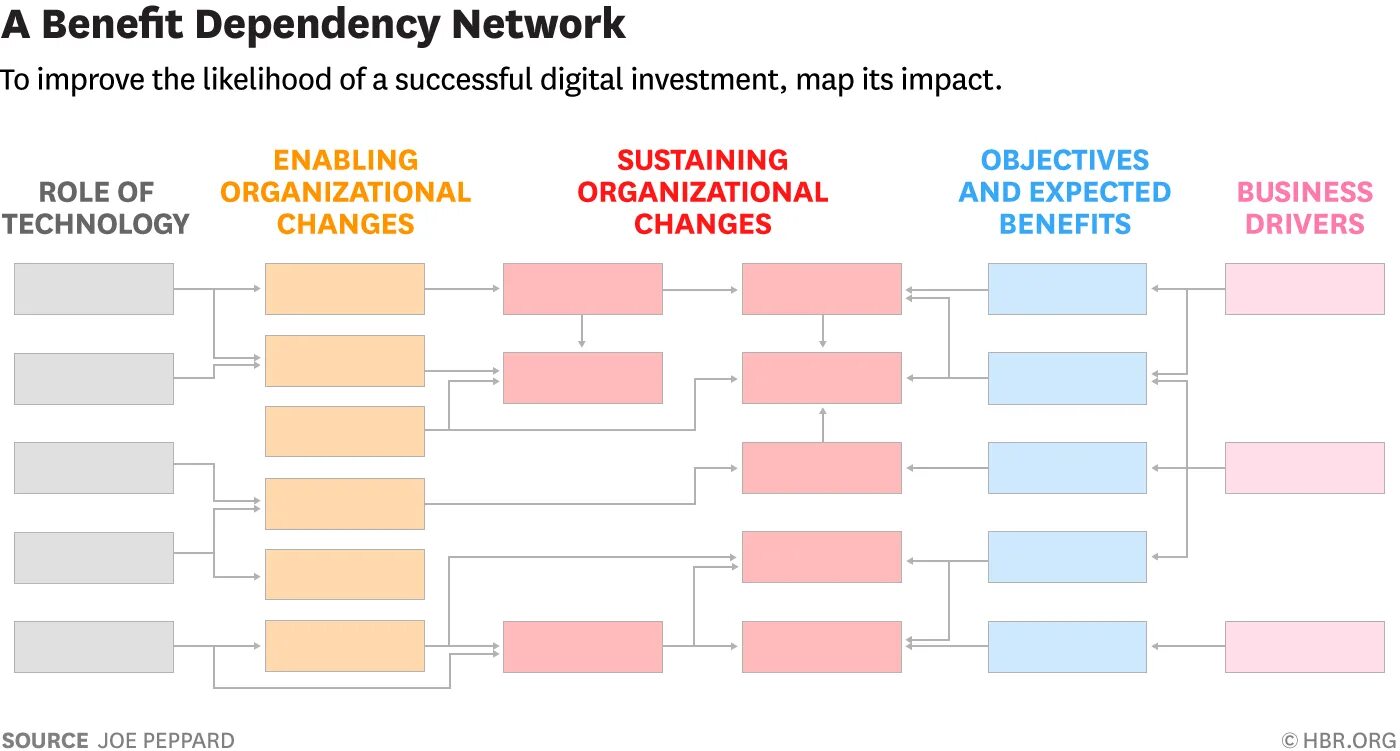 A Benefit Dependency Network

To improve the likelihood of a successful digital investment, map its impact.

ROLE OF TECHNOLOGY

ENABLING ORGANIZATIONAL CHANGES

SUSTAINING ORGANIZATIONAL CHANGES

OBJECTIVES AND EXPECTED BENEFITS

BUSINESS DRIVERS

SOURCE JOE PEPPARD

© HBR.ORG